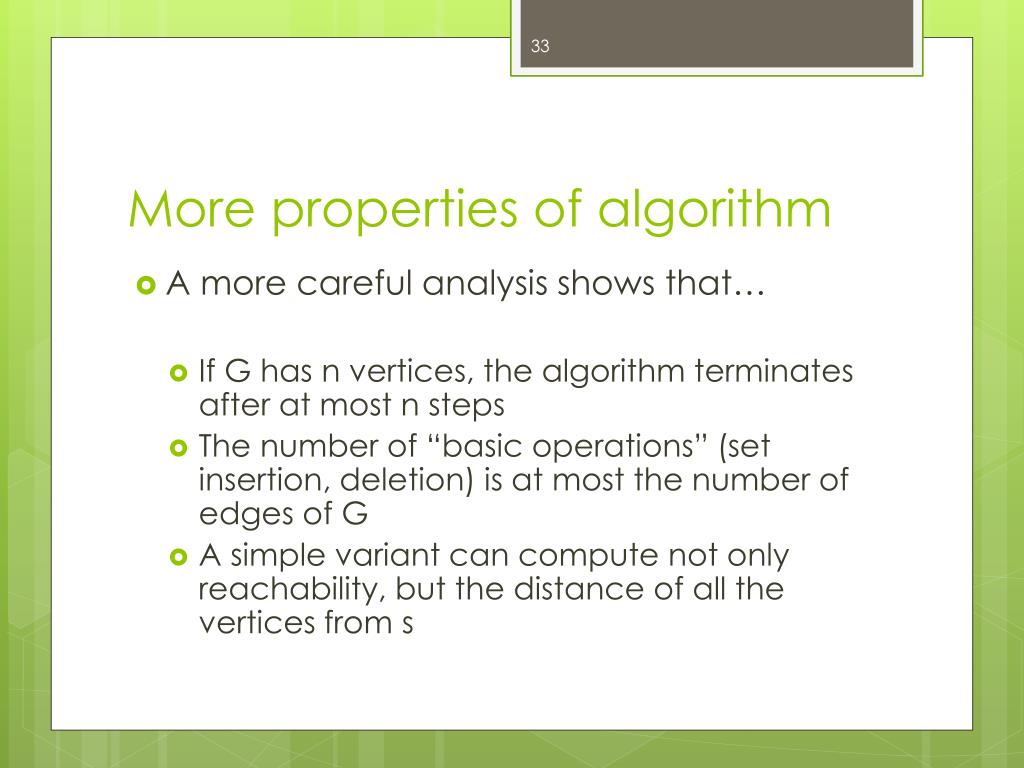 33

More properties of algorithm

A more careful analysis shows that…

If G has n vertices, the algorithm terminates after at most n steps

The number of “basic operations” (set insertion, deletion) is at most the number of edges of G

A simple variant can compute not only reachability, but the distance of all the vertices from s